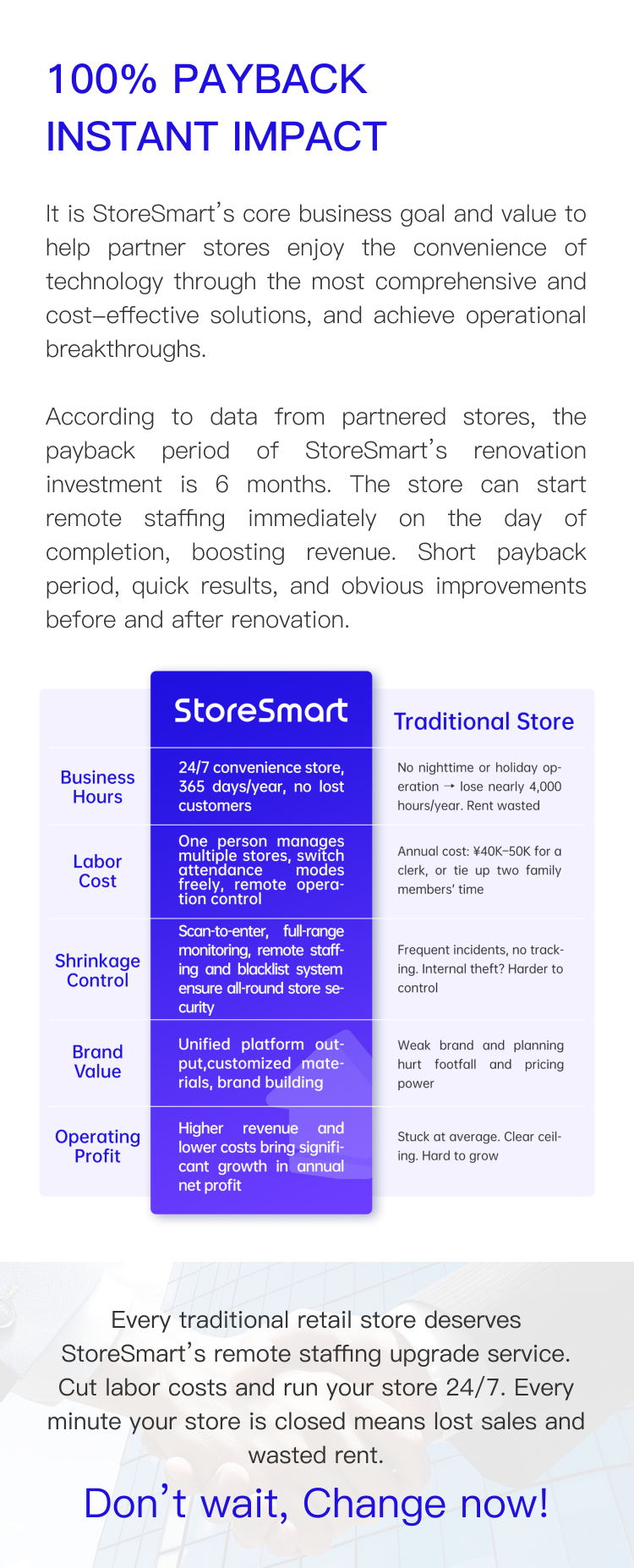 100% PAYBACK
INSTANT IMPACT

It is StoreSmart's core business goal and value to help partner stores enjoy the convenience of technology through the most comprehensive and cost-effective solutions, and achieve operational breakthroughs.

According to data from partnered stores, the payback period of StoreSmart's renovation investment is 6 months. The store can start remote staffing immediately on the day of completion, boosting revenue. Short payback period, quick results, and obvious improvements before and after renovation.

| | StoreSmart | Traditional Store |
|---|---|---|
| Business Hours | 24/7 convenience store, 365 days/year, no lost customers | No nighttime or holiday operation → lose nearly 4,000 hours/year. Rent wasted |
| Labor Cost | One person manages multiple stores, switch attendance modes freely, remote operation control | Annual cost: ¥40K–50K for a clerk, or tie up two family members' time |
| Shrinkage Control | Scan-to-enter, full-range monitoring, remote staffing and blacklist system ensure all-round store security | Frequent incidents, no tracking. Internal theft? Harder to control |
| Brand Value | Unified platform output,customized materials, brand building | Weak brand and planning hurt footfall and pricing power |
| Operating Profit | Higher revenue and lower costs bring significant growth in annual net profit | Stuck at average. Clear ceiling. Hard to grow |

Every traditional retail store deserves StoreSmart's remote staffing upgrade service. Cut labor costs and run your store 24/7. Every minute your store is closed means lost sales and wasted rent.

Don't wait, Change now!